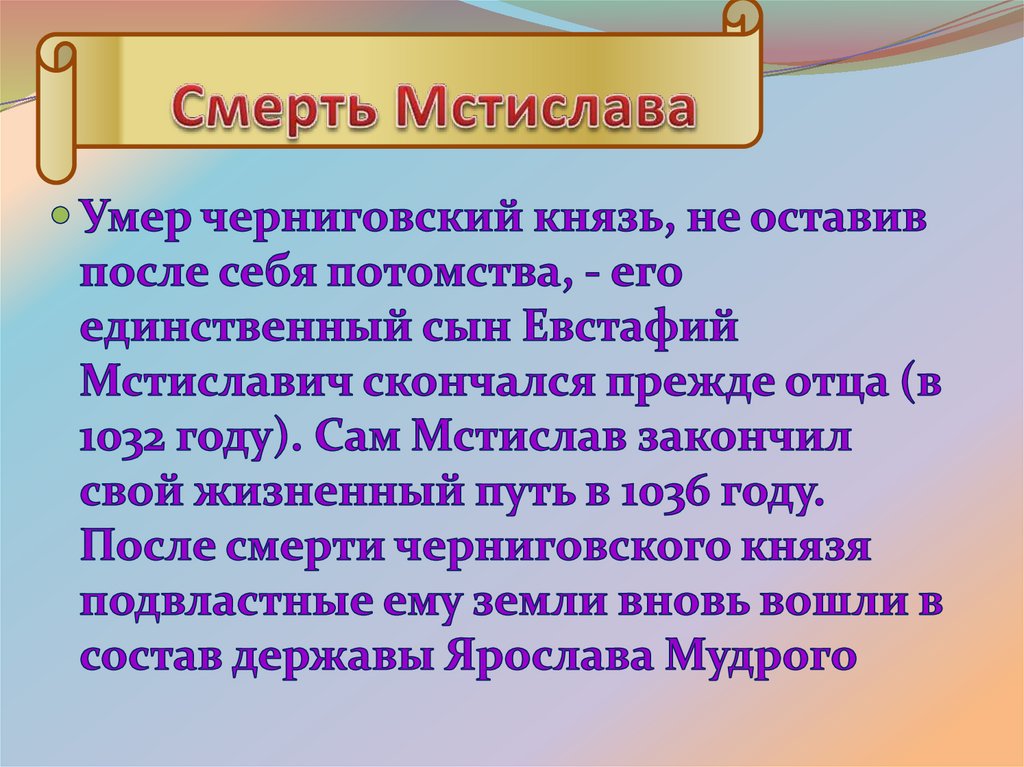 Смерть Мстислава

Умер черниговский князь, не оставив после себя потомства, - его единственный сын Евстафий Мстиславич скончался прежде отца (в 1032 году). Сам Мстислав закончил свой жизненный путь в 1036 году. После смерти черниговского князя подвластные ему земли вновь вошли в состав державы Ярослава Мудрого